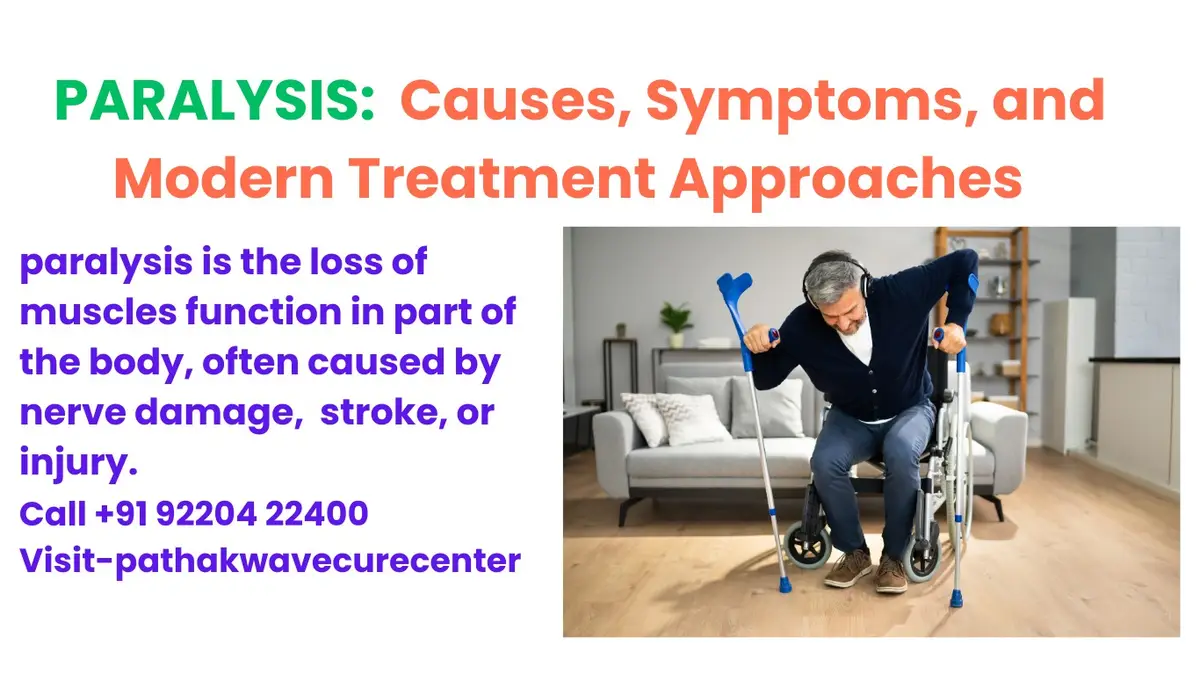 PARALYSIS: Causes, Symptoms, and Modern Treatment Approaches

paralysis is the loss of muscles function in part of the body, often caused by nerve damage, stroke, or injury.

Call +91 92204 22400
Visit-pathakwavecurecenter